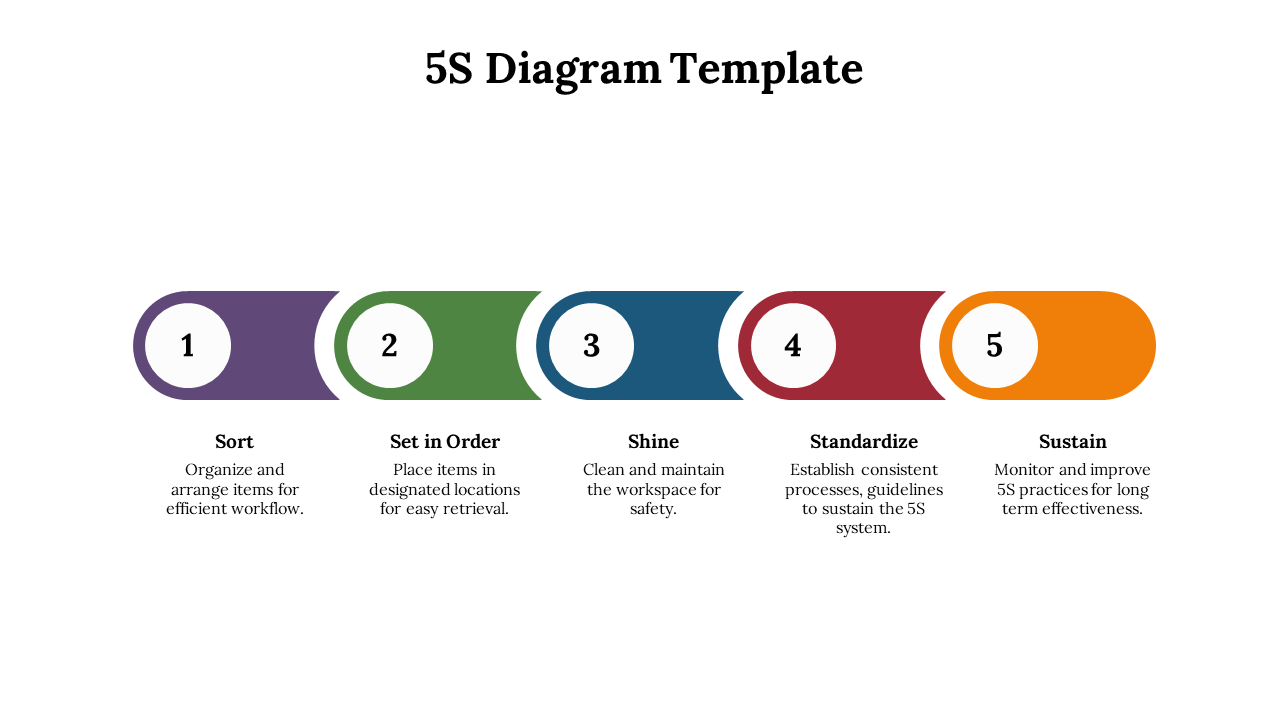 5S Diagram Template

1

2

3

4

5

Sort

Organize and arrange items for efficient workflow.

Set in Order

Place items in designated locations for easy retrieval.

Shine

Clean and maintain the workspace for safety.

Standardize

Establish consistent processes, guidelines to sustain the 5S system.

Sustain

Monitor and improve 5S practices for long term effectiveness.